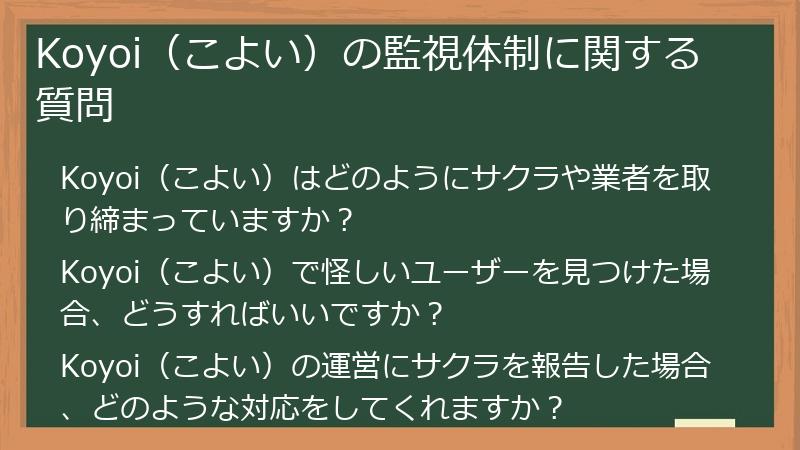 Koyoi（こよい）の監視体制に関する質問

Koyoi（こよい）はどのようにサクラや業者を取り締まっていますか？

Koyoi（こよい）で怪しいユーザーを見つけた場合、どうすればいいですか？

Koyoi（こよい）の運営にサクラを報告した場合、どのような対応をしてくれますか？